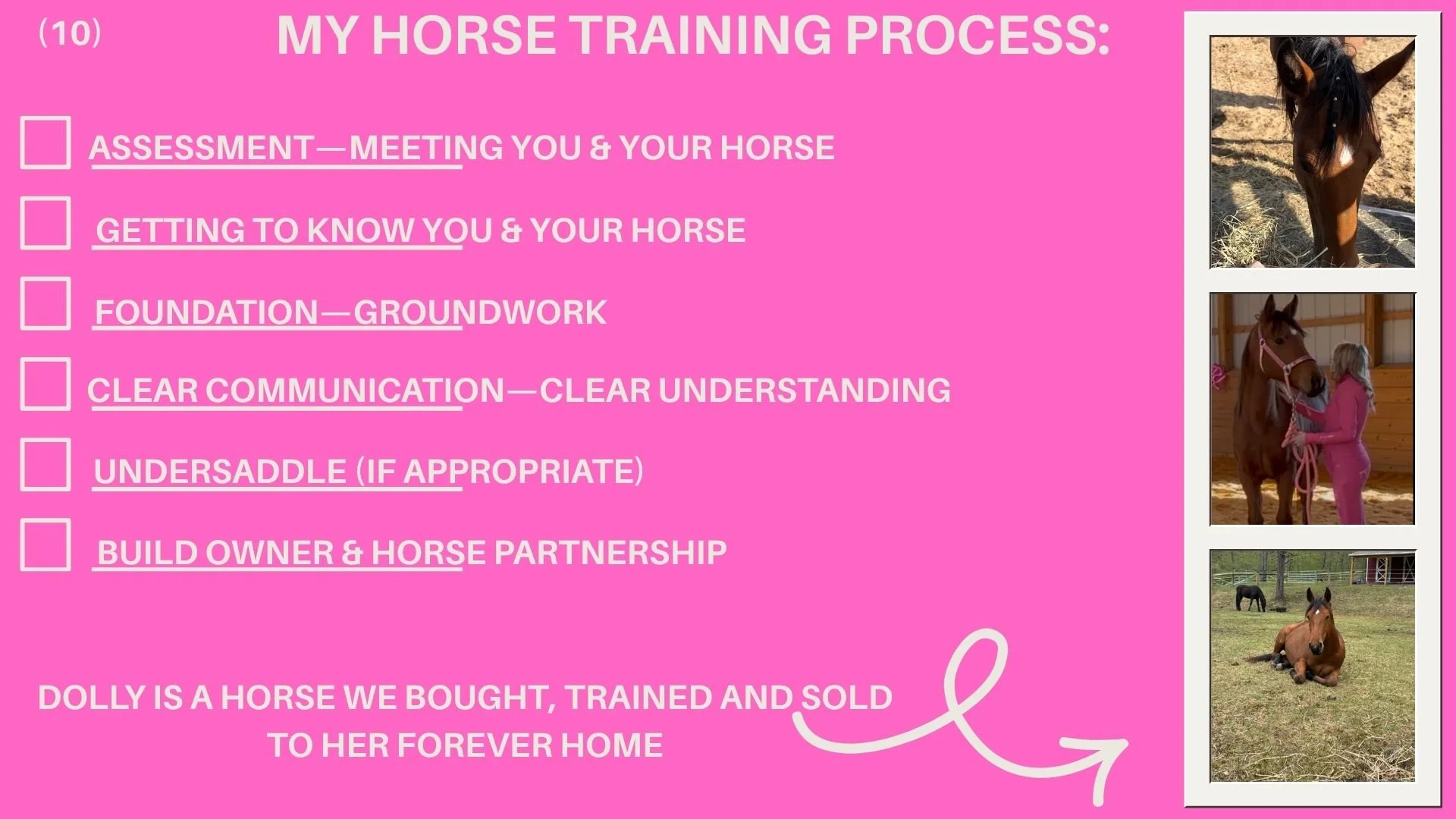 (10)

MY HORSE TRAINING PROCESS:

ASSESSMENT—MEETING YOU & YOUR HORSE

GETTING TO KNOW YOU & YOUR HORSE

FOUNDATION—GROUNDWORK

CLEAR COMMUNICATION—CLEAR UNDERSTANDING

UNDERSADDLE (IF APPROPRIATE)

BUILD OWNER & HORSE PARTNERSHIP

DOLLY IS A HORSE WE BOUGHT, TRAINED AND SOLD TO HER FOREVER HOME